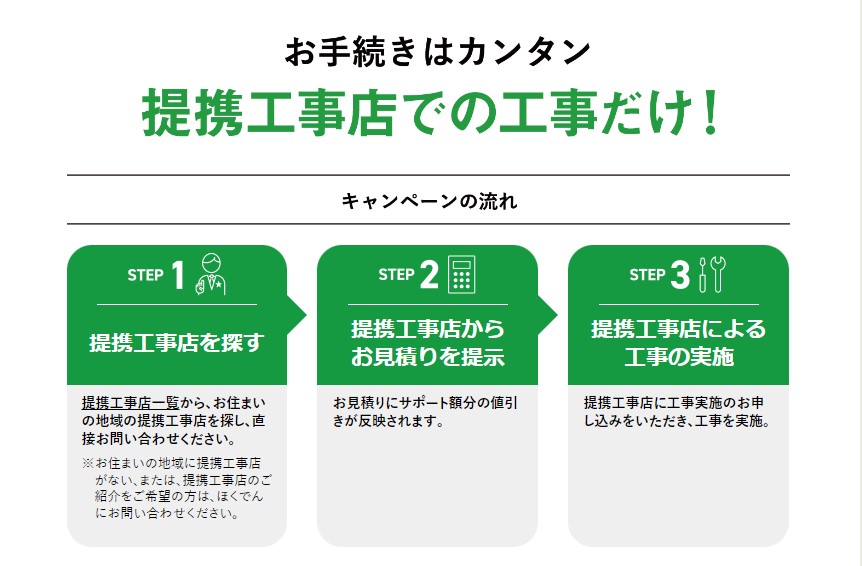 お手続きはカンタン

提携工事店での工事だけ！

キャンペーンの流れ

STEP 1

提携工事店を探す

提携工事店一覧から、お住まいの地域の提携工事店を探し、直接お問い合わせください。

※お住まいの地域に提携工事店がない、または、提携工事店のご紹介をご希望の方は、ほくでんにお問い合わせください。

STEP 2

提携工事店からお見積りを提示

お見積りにサポート額分の値引きが反映されます。

STEP 3

提携工事店による工事の実施

提携工事店に工事実施のお申し込みをいただき、工事を実施。